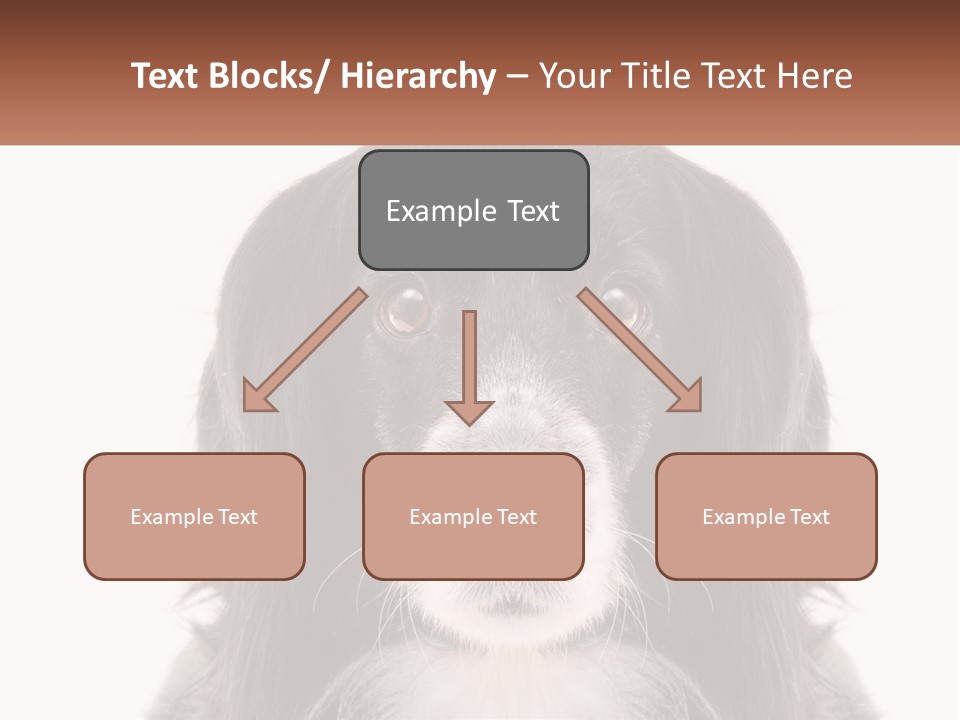 Text Blocks/ Hierarchy – Your Title Text Here

Example Text

Example Text

Example Text

Example Text